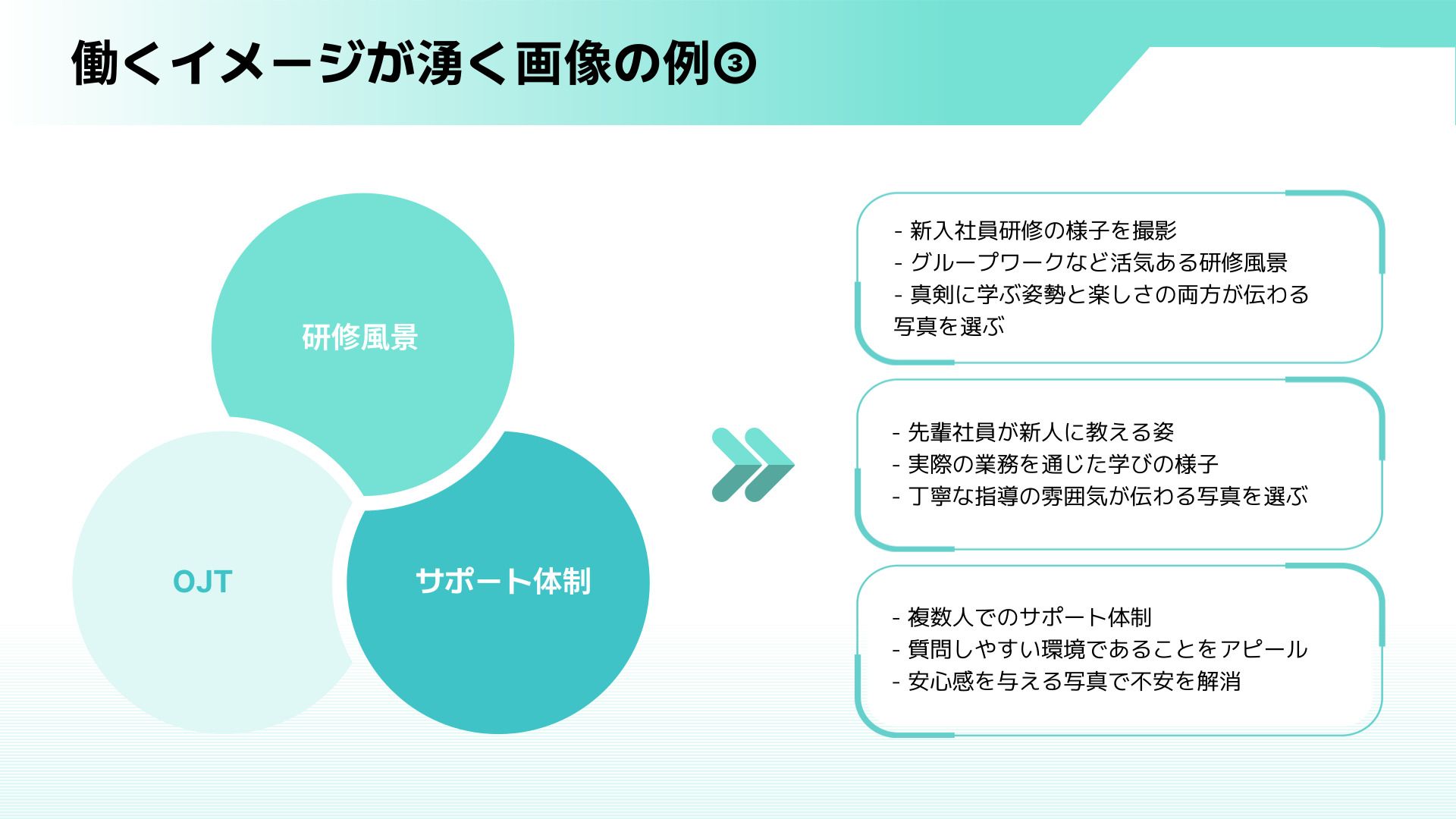 働くイメージが湧く画像の例③

研修風景

OJT

サポート体制

- 新入社員研修の様子を撮影
- グループワークなど活気ある研修風景
- 真剣に学ぶ姿勢と楽しさの両方が伝わる写真を選ぶ

- 先輩社員が新人に教える姿
- 実際の業務を通じた学びの様子
- 丁寧な指導の雰囲気が伝わる写真を選ぶ

- 複数人でのサポート体制
- 質問しやすい環境であることをアピール
- 安心感を与える写真で不安を解消